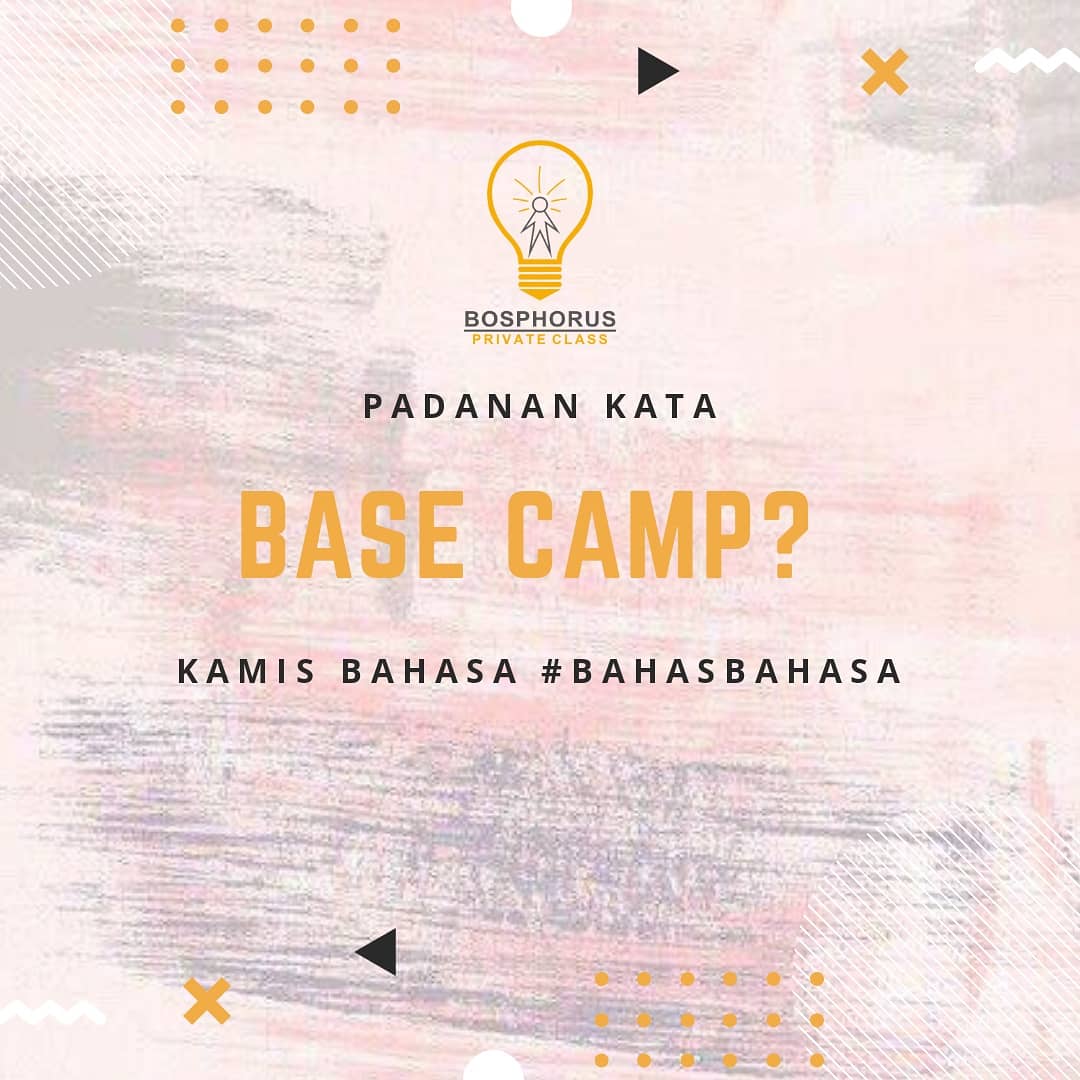 BOSPHORUS
PRIVATE CLASS

PADANAN KATA

BASE CAMP?

KAMIS BAHASA #BAHASBAHASA